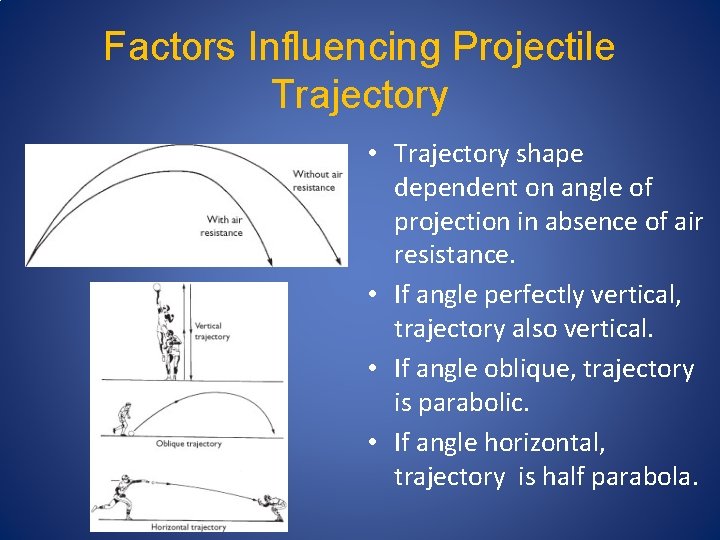 Factors Influencing Projectile Trajectory

Without air resistance

With air resistance

Vertical trajectory

Oblique trajectory

Horizontal trajectory

• Trajectory shape dependent on angle of projection in absence of air resistance.

• If angle perfectly vertical, trajectory also vertical.

• If angle oblique, trajectory is parabolic.

• If angle horizontal, trajectory is half parabola.